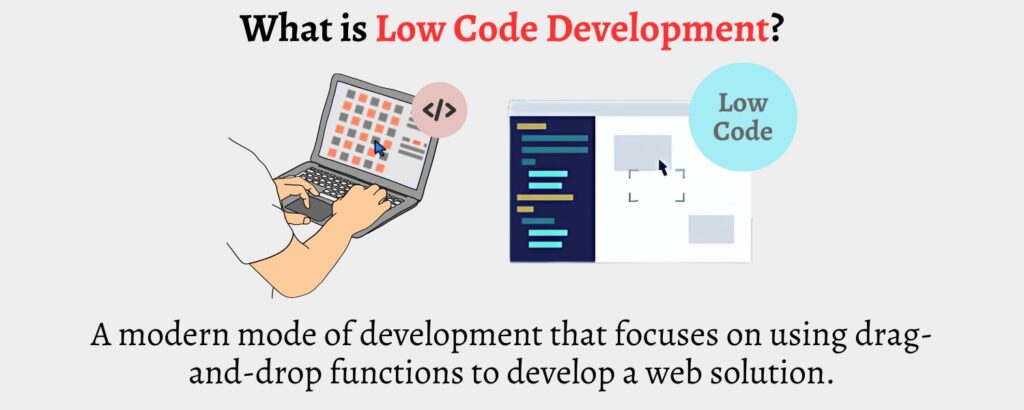 What is Low Code Development?

</>

Low Code

A modern mode of development that focuses on using drag-and-drop functions to develop a web solution.